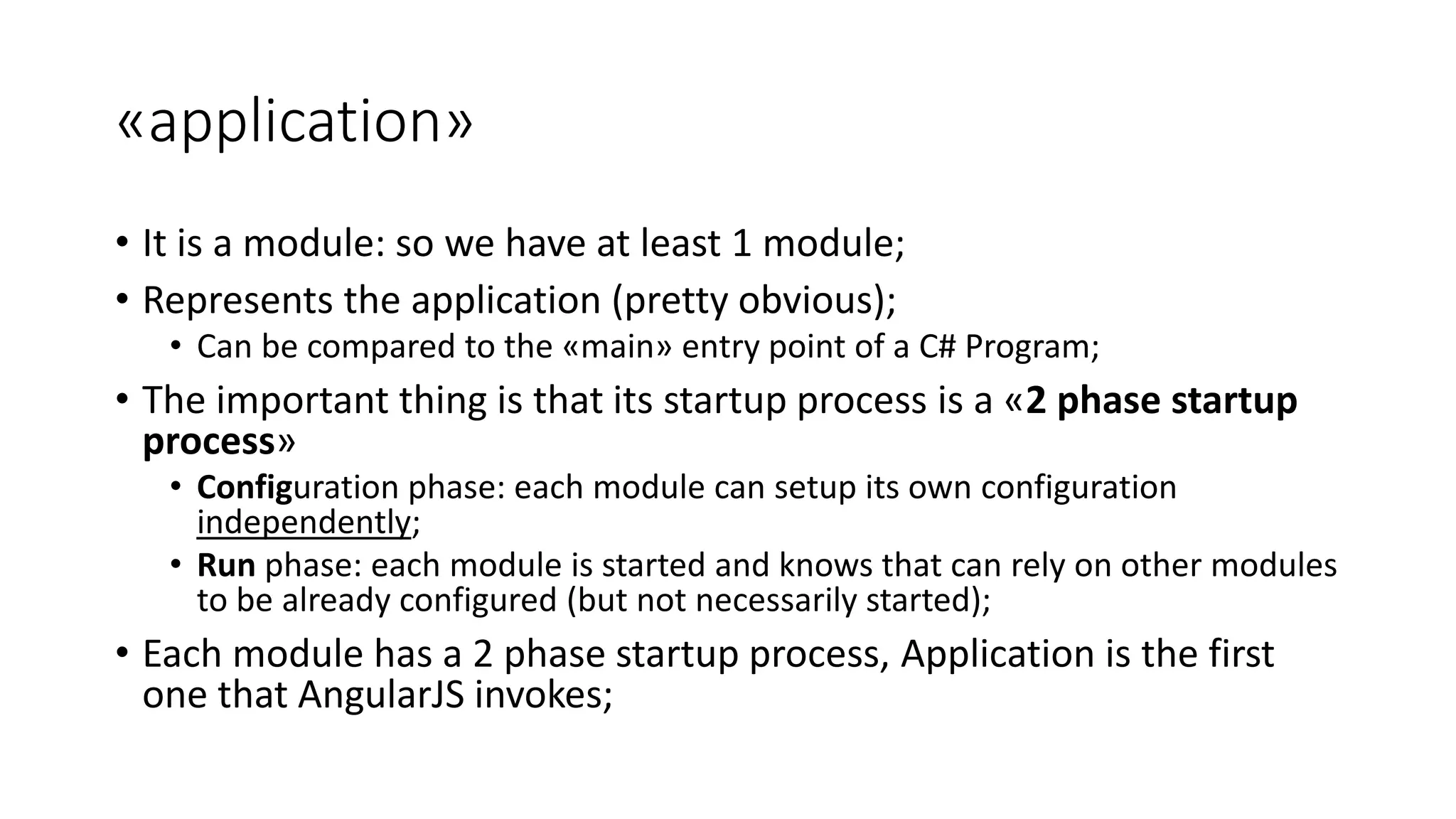 «application»

• It is a module: so we have at least 1 module;
• Represents the application (pretty obvious);
  • Can be compared to the «main» entry point of a C# Program;
• The important thing is that its startup process is a «2 phase startup process»
  • Configuration phase: each module can setup its own configuration independently;
  • Run phase: each module is started and knows that can rely on other modules to be already configured (but not necessarily started);
• Each module has a 2 phase startup process, Application is the first one that AngularJS invokes;